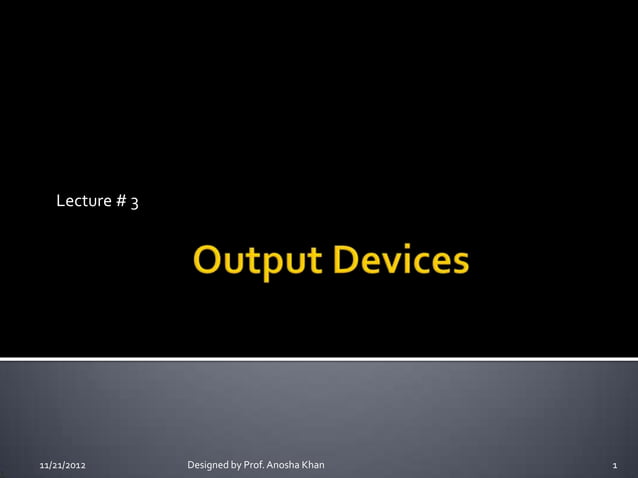 Lecture # 3

Output Devices

11/21/2012

Designed by Prof. Anosha Khan

1